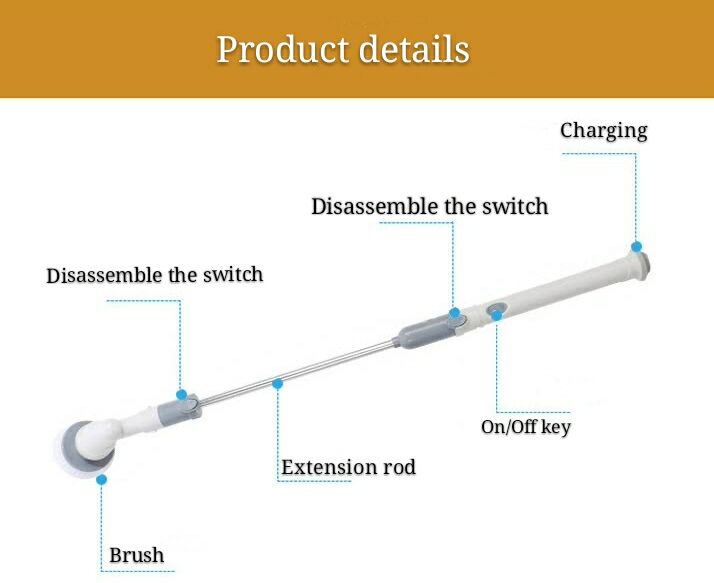 Product details

Charging

Disassemble the switch

Disassemble the switch

On/Off key

Extension rod

Brush